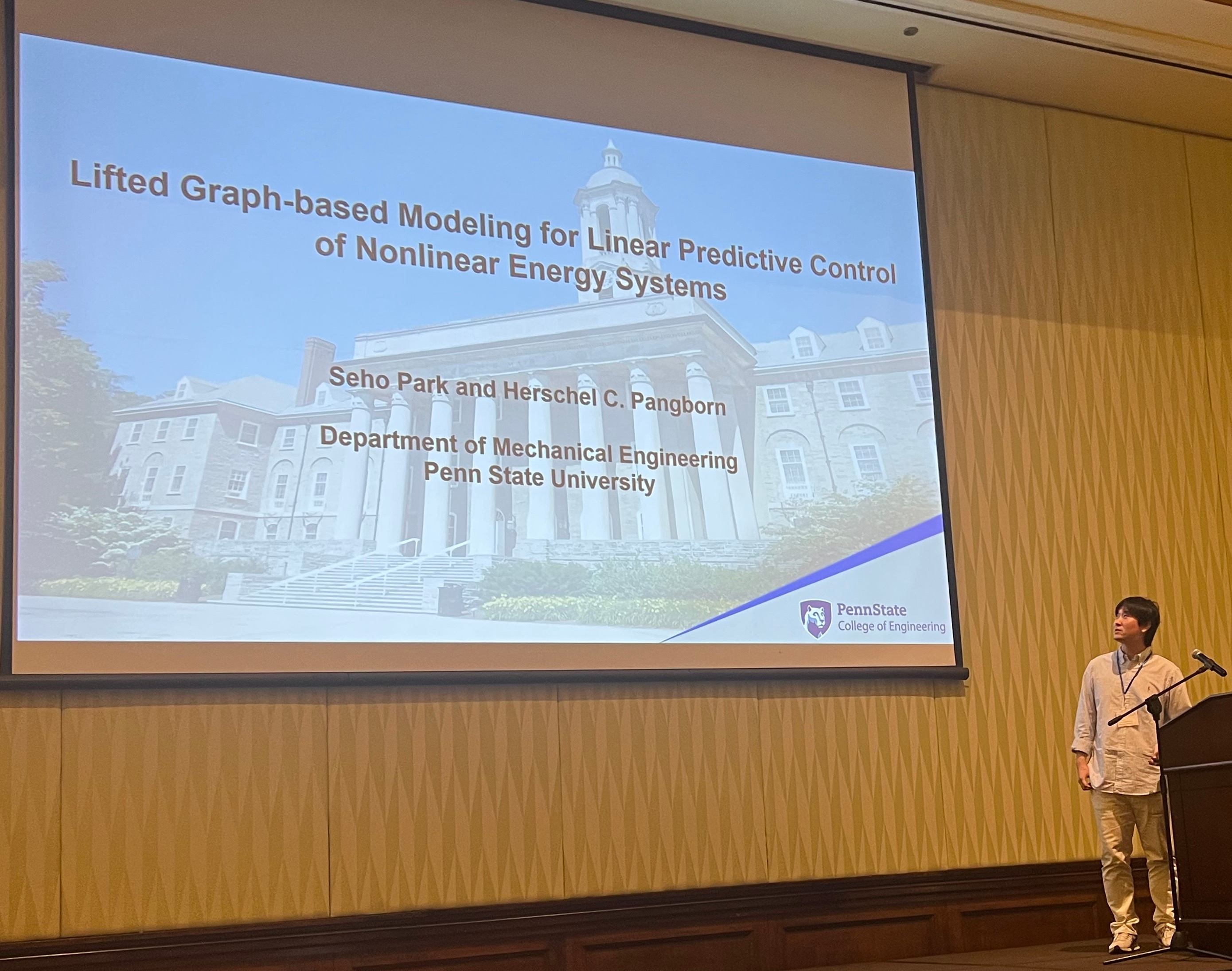 Lifted Graph-based Modeling for Linear Predictive Control of Nonlinear Energy Systems

Seho Park and Herschel C. Pangborn

Department of Mechanical Engineering
Penn State University

PennState
College of Engineering